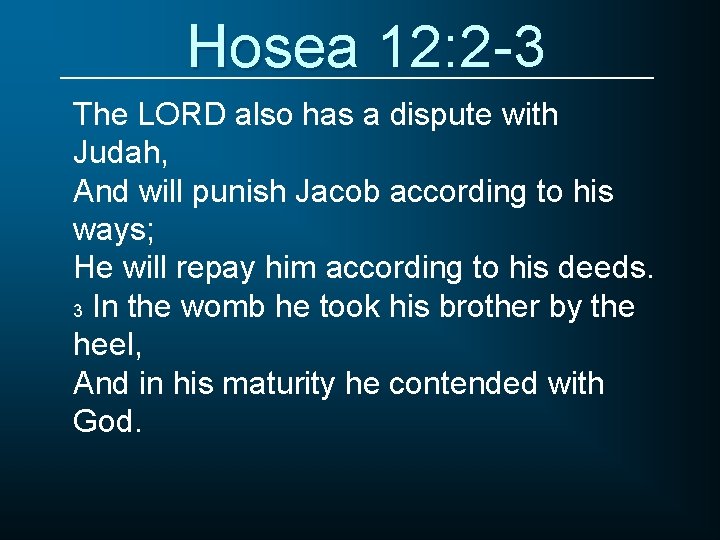 Hosea 12:2-3

The LORD also has a dispute with Judah,
And will punish Jacob according to his ways;
He will repay him according to his deeds.
3 In the womb he took his brother by the heel,
And in his maturity he contended with God.